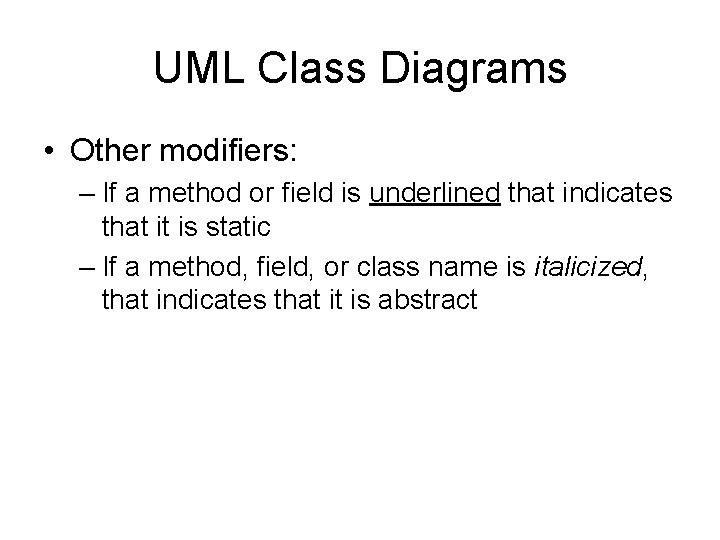 UML Class Diagrams

• Other modifiers:

– If a method or field is underlined that indicates that it is static

– If a method, field, or class name is italicized, that indicates that it is abstract